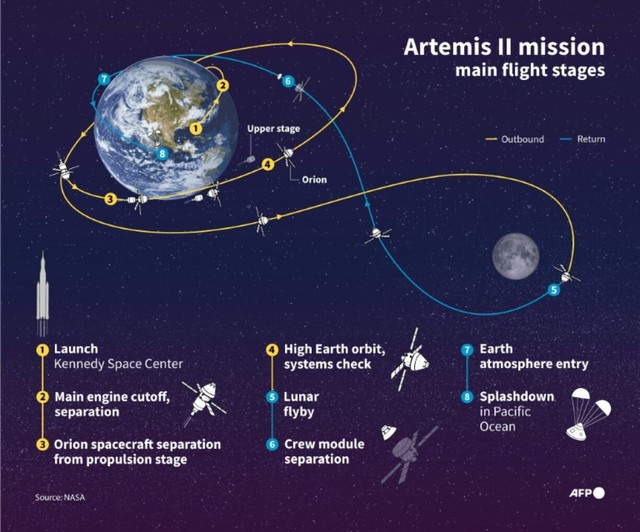 Artemis II mission
main flight stages

Outbound
Return

7
2
6
1
Upper stage
8
4
Orion
3
5

1 Launch
Kennedy Space Center

2 Main engine cutoff, separation

3 Orion spacecraft separation from propulsion stage

4 High Earth orbit, systems check

5 Lunar flyby

6 Crew module separation

7 Earth atmosphere entry

8 Splashdown in Pacific Ocean

Source: NASA

AFP